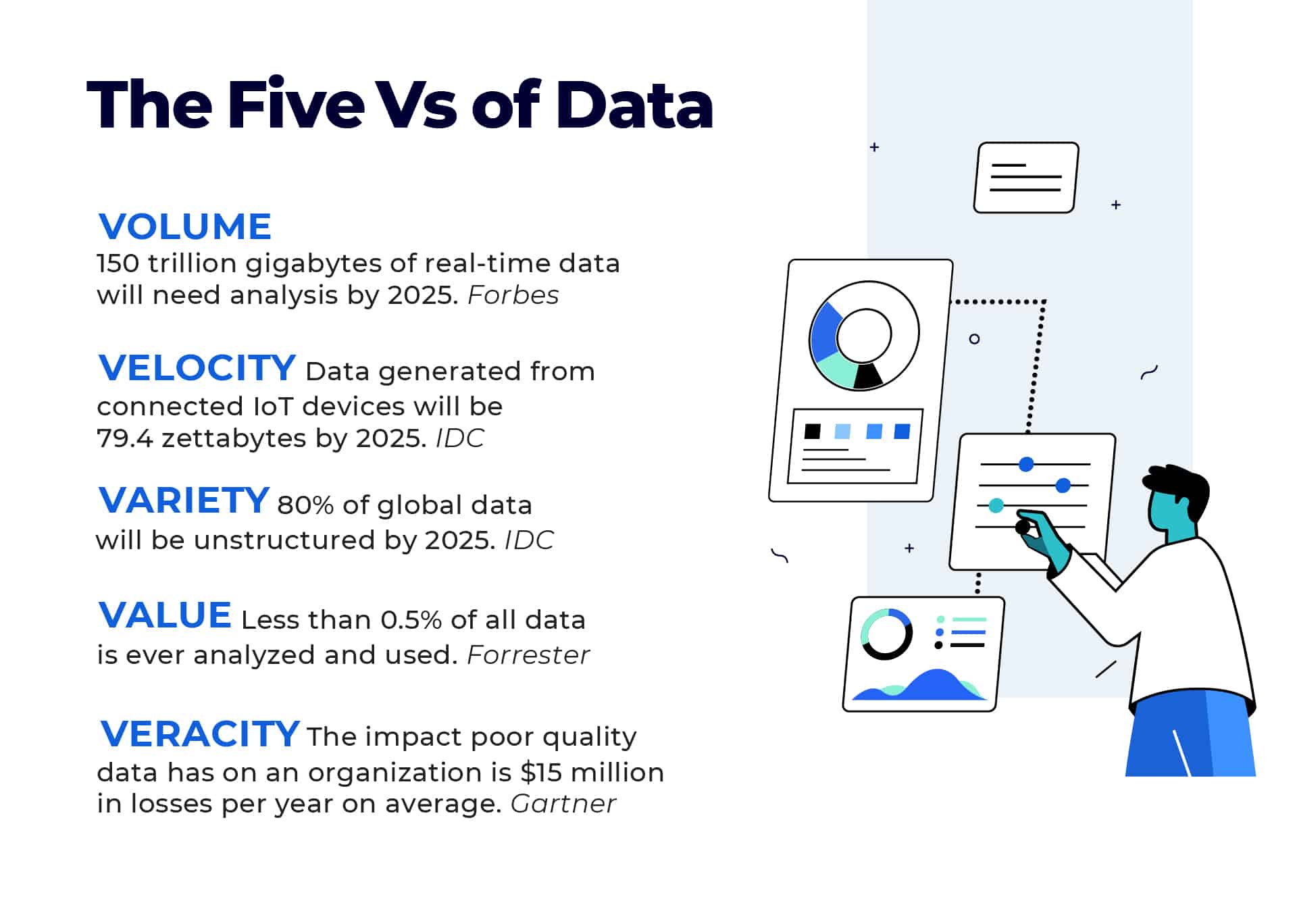 The Five Vs of Data

VOLUME
150 trillion gigabytes of real-time data will need analysis by 2025. Forbes

VELOCITY Data generated from connected IoT devices will be 79.4 zettabytes by 2025. IDC

VARIETY 80% of global data will be unstructured by 2025. IDC

VALUE Less than 0.5% of all data is ever analyzed and used. Forrester

VERACITY The impact poor quality data has on an organization is $15 million in losses per year on average. Gartner